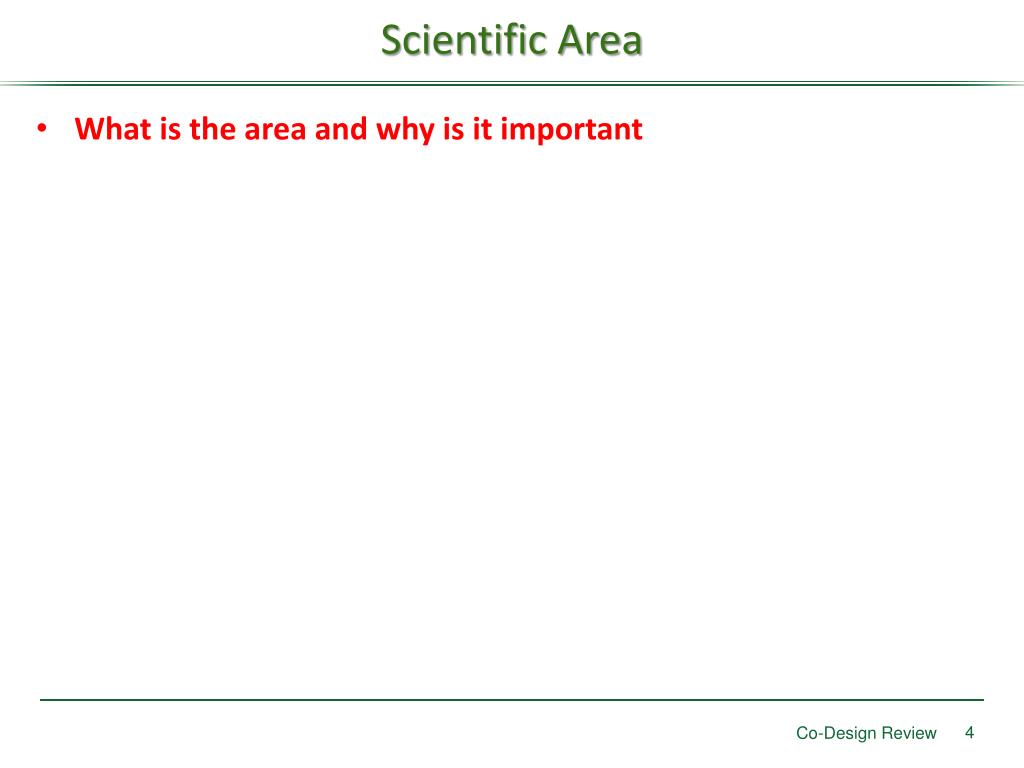 Scientific Area

• What is the area and why is it important

Co-Design Review 4